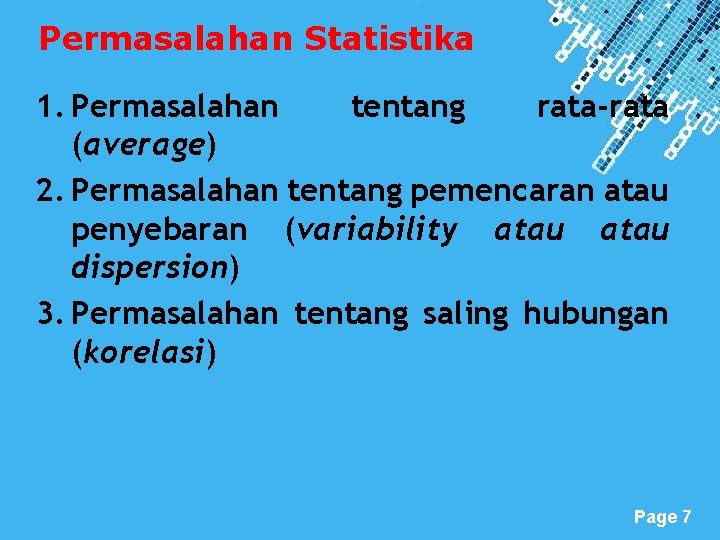 Permasalahan Statistika

1. Permasalahan tentang rata-rata (average)
2. Permasalahan tentang pemencaran atau penyebaran (variability atau atau dispersion)
3. Permasalahan tentang saling hubungan (korelasi)

Page 7